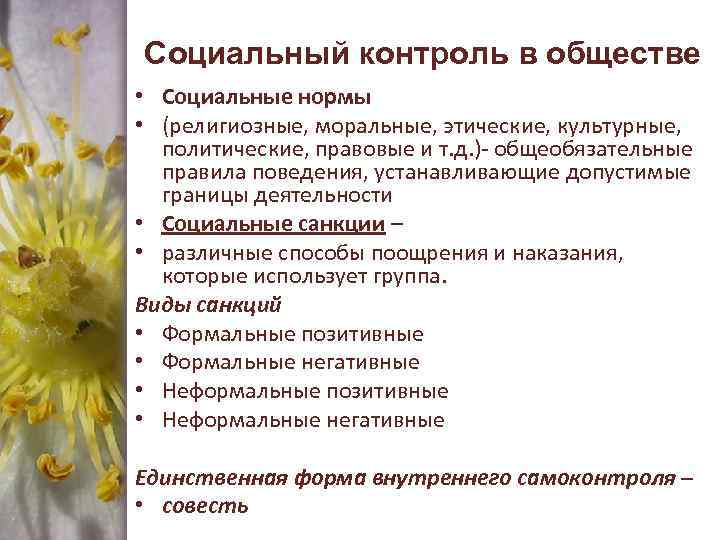 Социальный контроль в обществе

• Социальные нормы
• (религиозные, моральные, этические, культурные, политические, правовые и т.д.)- общеобязательные правила поведения, устанавливающие допустимые границы деятельности
• Социальные санкции –
• различные способы поощрения и наказания, которые использует группа.

Виды санкций
• Формальные позитивные
• Формальные негативные
• Неформальные позитивные
• Неформальные негативные

Единственная форма внутреннего самоконтроля –
• совесть